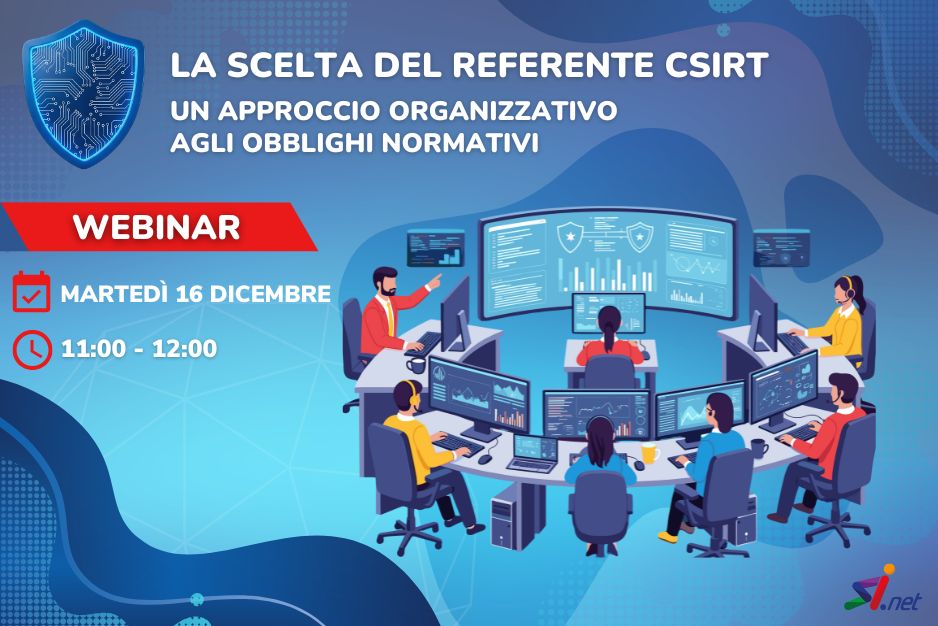 LA SCELTA DEL REFERENTE CSIRT
UN APPROCCIO ORGANIZZATIVO AGLI OBBLIGHI NORMATIVI

WEBINAR

MARTEDÌ 16 DICEMBRE

11:00 - 12:00

SI.net